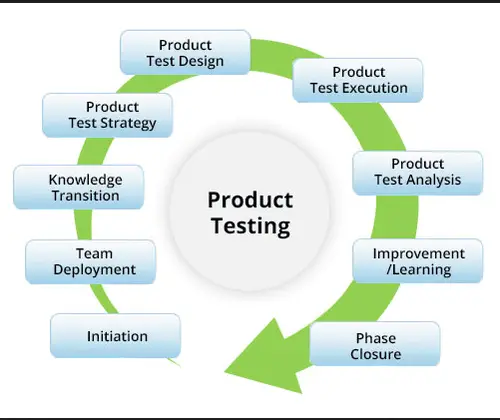 Product Testing

Initiation

Team Deployment

Knowledge Transition

Product Test Strategy

Product Test Design

Product Test Execution

Product Test Analysis

Improvement /Learning

Phase Closure